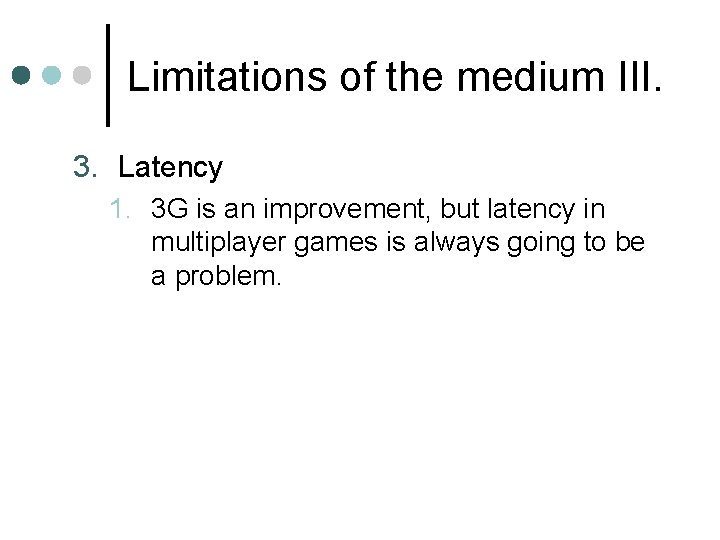 Limitations of the medium III.

3. Latency

1. 3G is an improvement, but latency in multiplayer games is always going to be a problem.